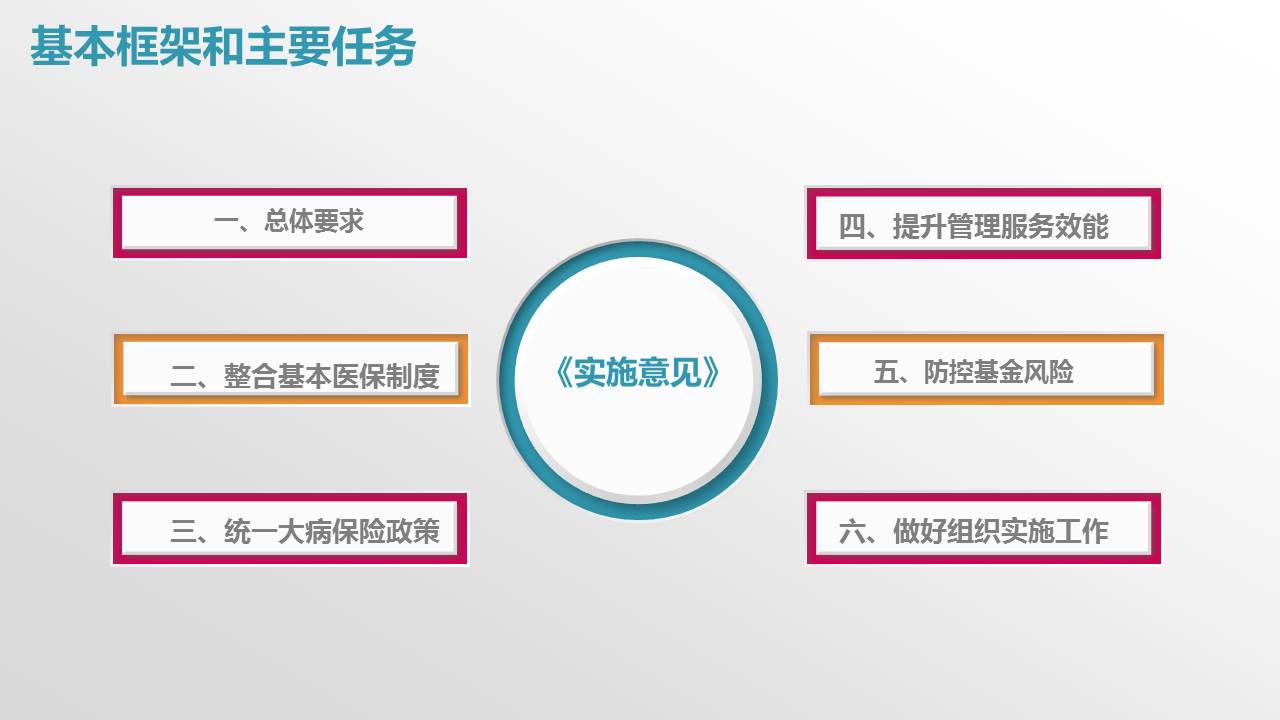 基本框架和主要任务

一、总体要求

二、整合基本医保制度

三、统一大病保险政策

《实施意见》

四、提升管理服务效能

五、防控基金风险

六、做好组织实施工作